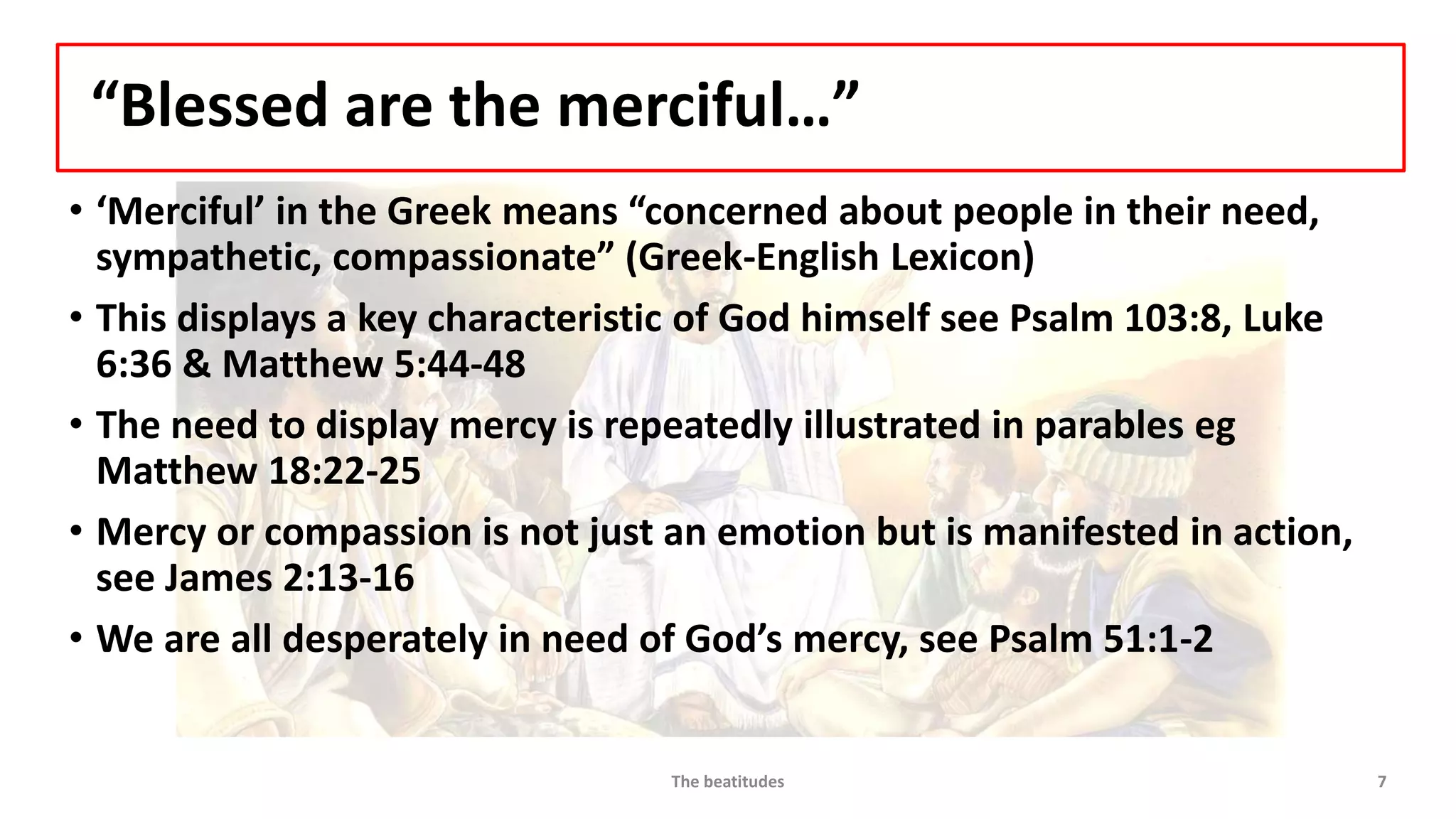 “Blessed are the merciful…”

• ‘Merciful’ in the Greek means “concerned about people in their need, sympathetic, compassionate” (Greek-English Lexicon)

• This displays a key characteristic of God himself see Psalm 103:8, Luke 6:36 & Matthew 5:44-48

• The need to display mercy is repeatedly illustrated in parables eg Matthew 18:22-25

• Mercy or compassion is not just an emotion but is manifested in action, see James 2:13-16

• We are all desperately in need of God’s mercy, see Psalm 51:1-2

The beatitudes

7